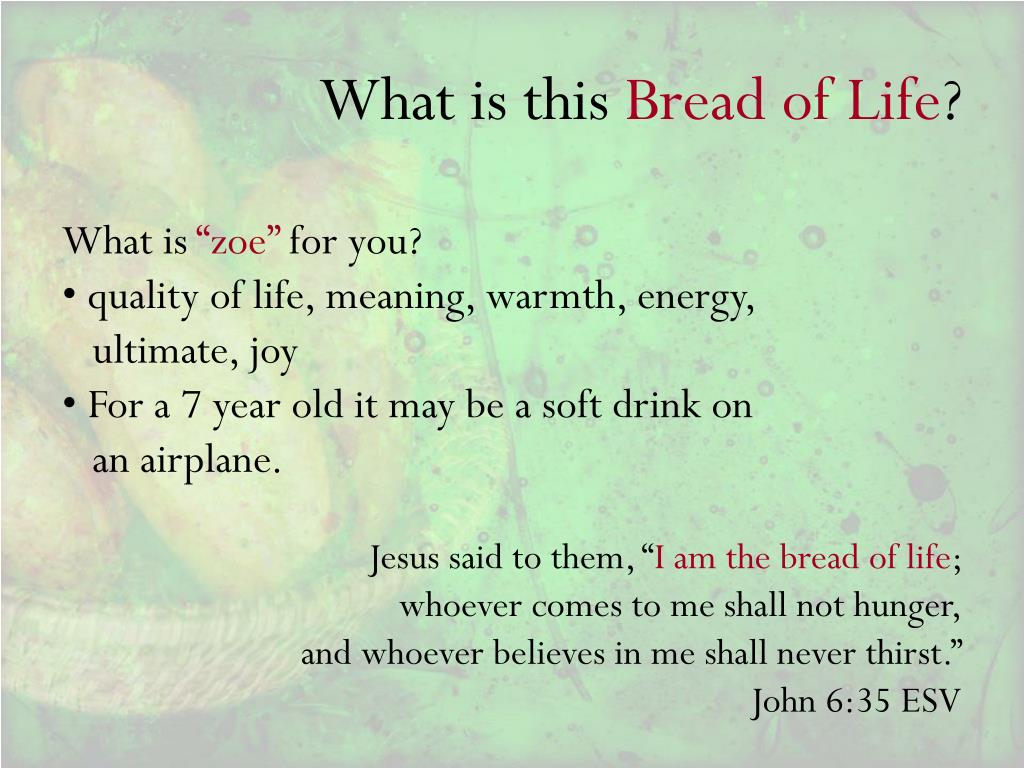 What is this Bread of Life?

What is “zoe” for you?
• quality of life, meaning, warmth, energy, ultimate, joy
• For a 7 year old it may be a soft drink on an airplane.

Jesus said to them, “I am the bread of life; whoever comes to me shall not hunger, and whoever believes in me shall never thirst.”
John 6:35 ESV